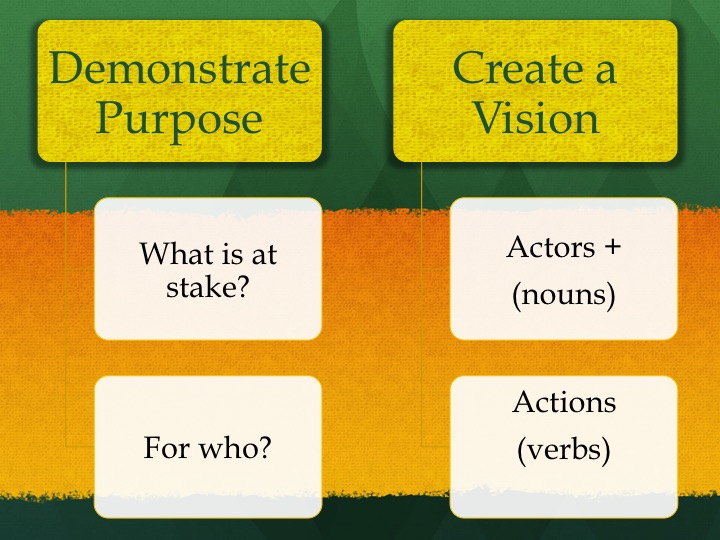 Demonstrate Purpose

What is at stake?

For who?

Create a Vision

Actors + (nouns)

Actions (verbs)